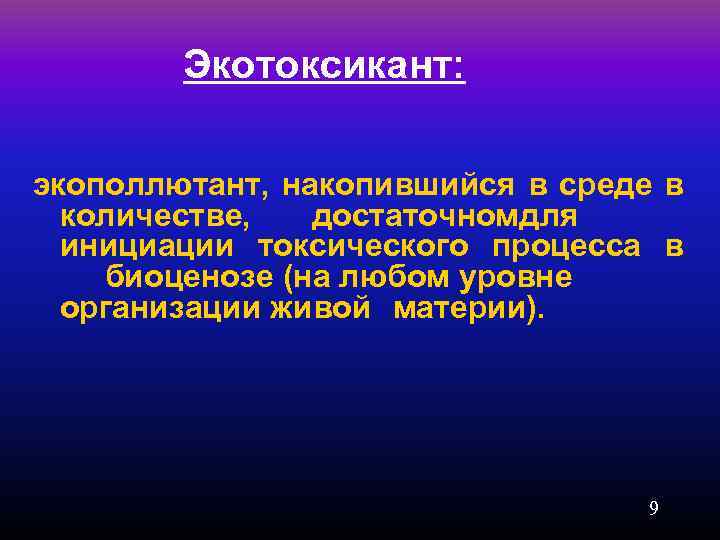 Экотоксикант:

экополлютант, накопившийся в среде в количестве, достаточномдля инициации токсического процесса в биоценозе (на любом уровне организации живой материи).

9